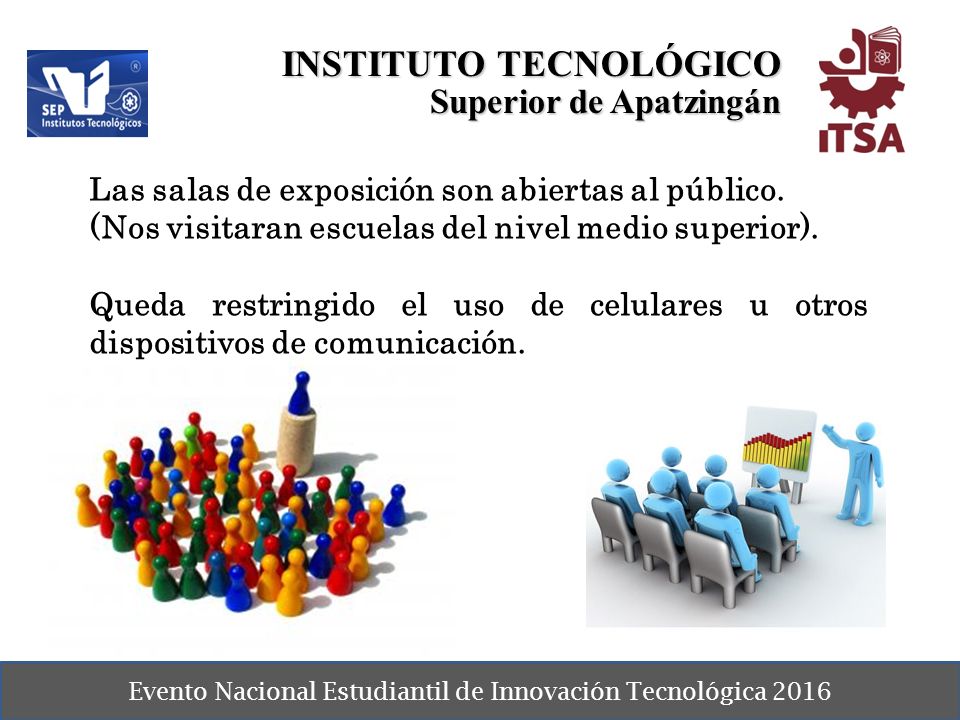 SEP Institutos Tecnológicos

INSTITUTO TECNOLÓGICO
Superior de Apatzingán

ITSA

Las salas de exposición son abiertas al público. (Nos visitaran escuelas del nivel medio superior).

Queda restringido el uso de celulares u otros dispositivos de comunicación.

Evento Nacional Estudiantil de Innovación Tecnológica 2016